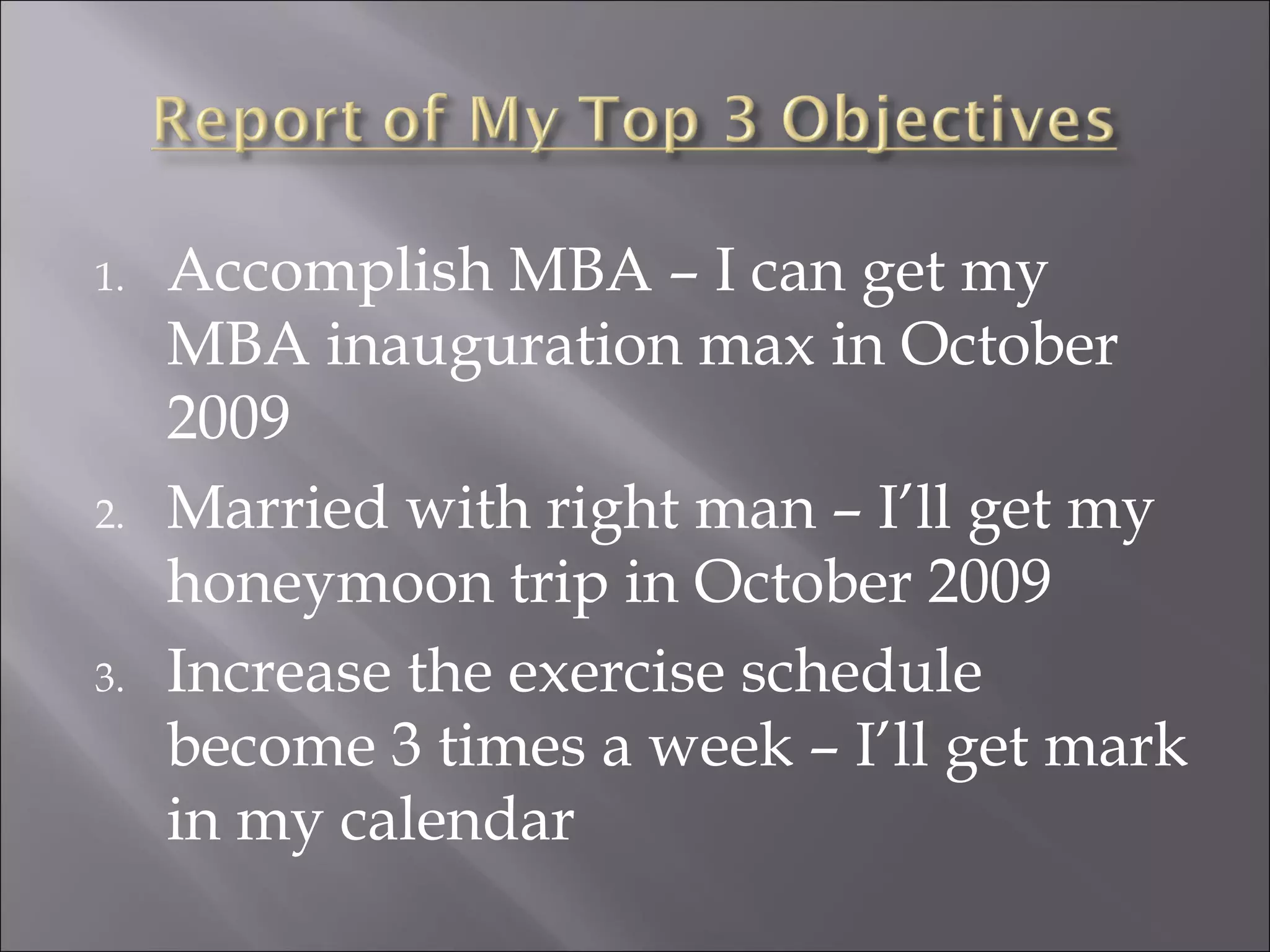 Report of My Top 3 Objectives

1. Accomplish MBA – I can get my MBA inauguration max in October 2009
2. Married with right man – I'll get my honeymoon trip in October 2009
3. Increase the exercise schedule become 3 times a week – I'll get mark in my calendar